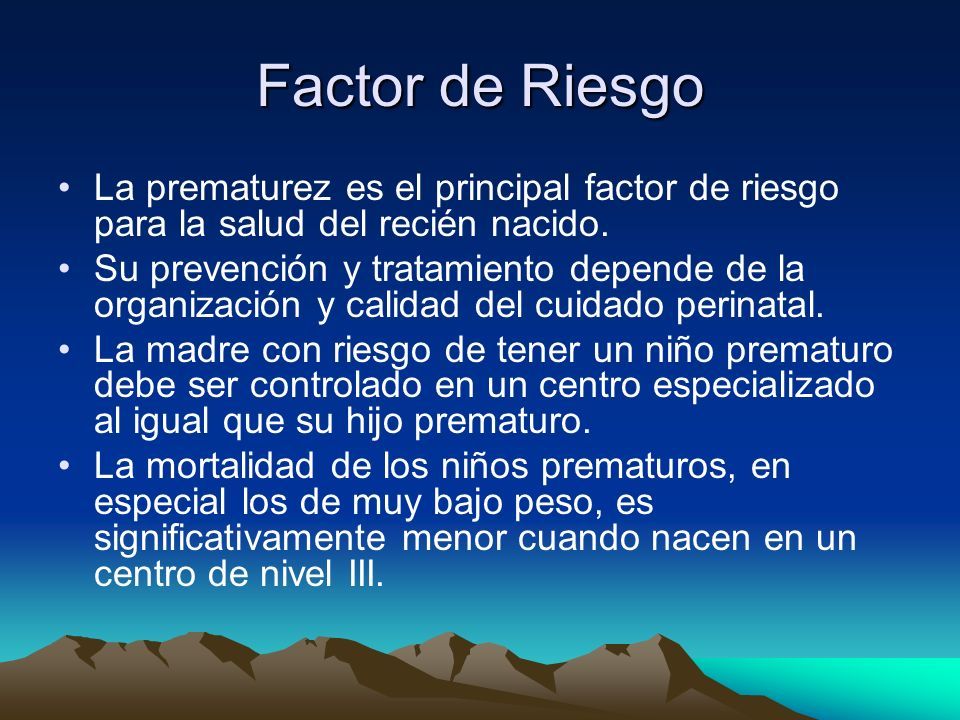 Factor de Riesgo

• La prematurez es el principal factor de riesgo para la salud del recién nacido.
• Su prevención y tratamiento depende de la organización y calidad del cuidado perinatal.
• La madre con riesgo de tener un niño prematuro debe ser controlado en un centro especializado al igual que su hijo prematuro.
• La mortalidad de los niños prematuros, en especial los de muy bajo peso, es significativamente menor cuando nacen en un centro de nivel III.